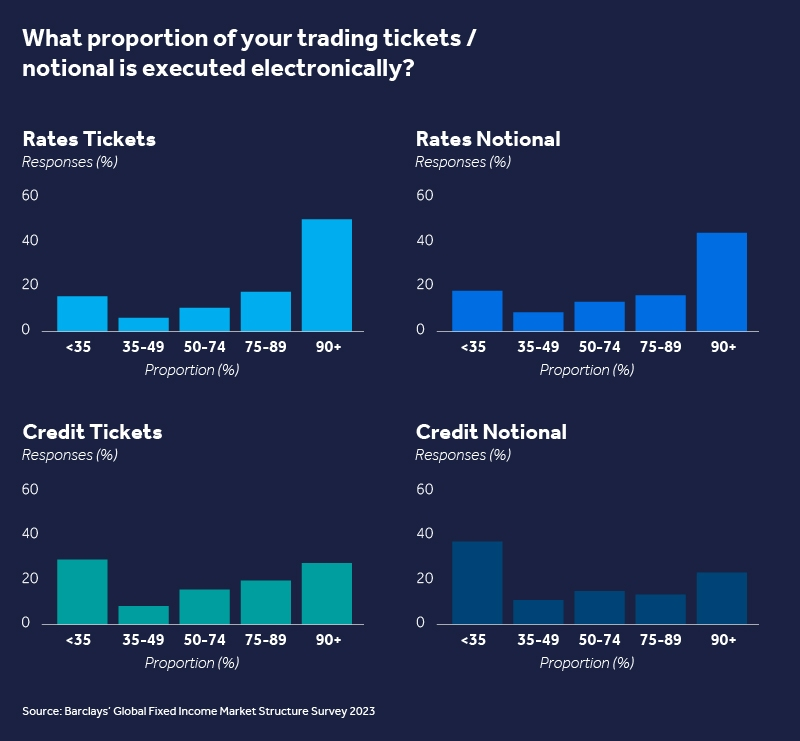 What proportion of your trading tickets / notional is executed electronically?

Rates Tickets
Responses (%)

60
40
20
0

<35 35-49 50-74 75-89 90+
Proportion (%)

Rates Notional
Responses (%)

60
40
20
0

<35 35-49 50-74 75-89 90+
Proportion (%)

Credit Tickets
Responses (%)

60
40
20
0

<35 35-49 50-74 75-89 90+
Proportion (%)

Credit Notional
Responses (%)

60
40
20
0

<35 35-49 50-74 75-89 90+
Proportion (%)

Source: Barclays' Global Fixed Income Market Structure Survey 2023